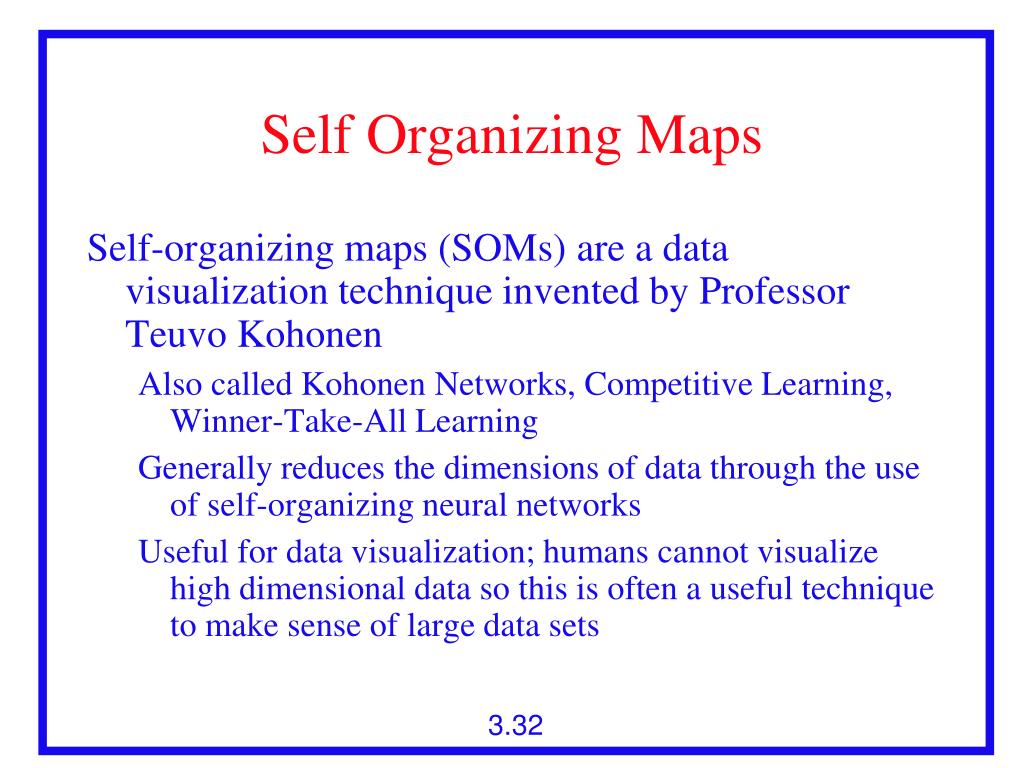 Self Organizing Maps

Self-organizing maps (SOMs) are a data visualization technique invented by Professor Teuvo Kohonen

Also called Kohonen Networks, Competitive Learning, Winner-Take-All Learning

Generally reduces the dimensions of data through the use of self-organizing neural networks

Useful for data visualization; humans cannot visualize high dimensional data so this is often a useful technique to make sense of large data sets

3.32